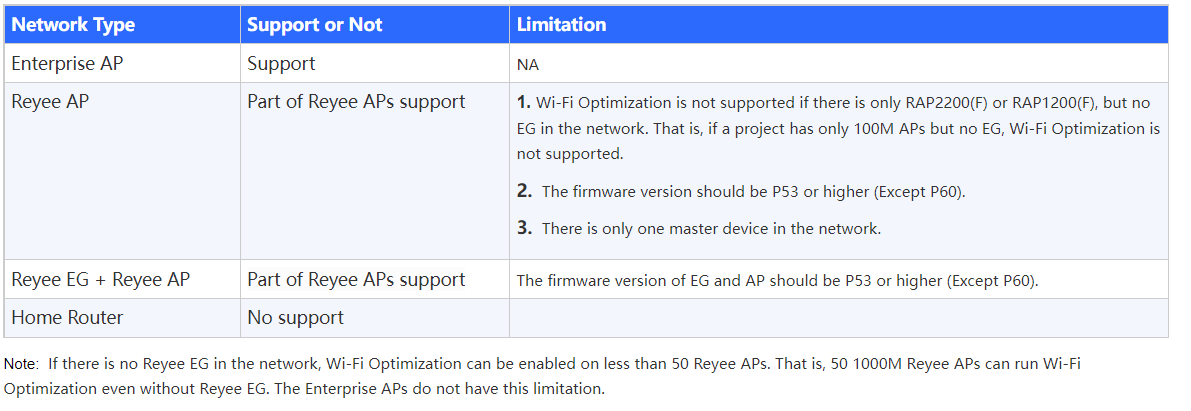 | Network Type | Support or Not | Limitation |
|---|---|---|
| Enterprise AP | Support | NA |
| Reyee AP | Part of Reyee APs support | 1. Wi-Fi Optimization is not supported if there is only RAP2200(F) or RAP1200(F), but no EG in the network. That is, if a project has only 100M APs but no EG, Wi-Fi Optimization is not supported. 2. The firmware version should be P53 or higher (Except P60). 3. There is only one master device in the network. |
| Reyee EG + Reyee AP | Part of Reyee APs support | The firmware version of EG and AP should be P53 or higher (Except P60). |
| Home Router | No support | |

Note: If there is no Reyee EG in the network, Wi-Fi Optimization can be enabled on less than 50 Reyee APs. That is, 50 1000M Reyee APs can run Wi-Fi Optimization even without Reyee EG. The Enterprise APs do not have this limitation.